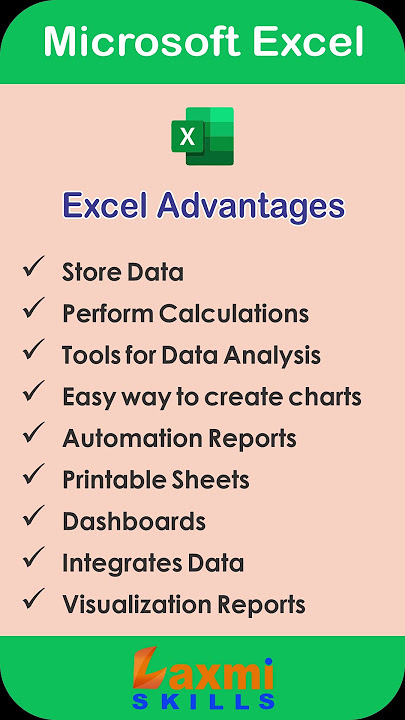 Microsoft Excel

X

Excel Advantages

✓ Store Data
✓ Perform Calculations
✓ Tools for Data Analysis
✓ Easy way to create charts
✓ Automation Reports
✓ Printable Sheets
✓ Dashboards
✓ Integrates Data
✓ Visualization Reports

Laxmi
SKILLS